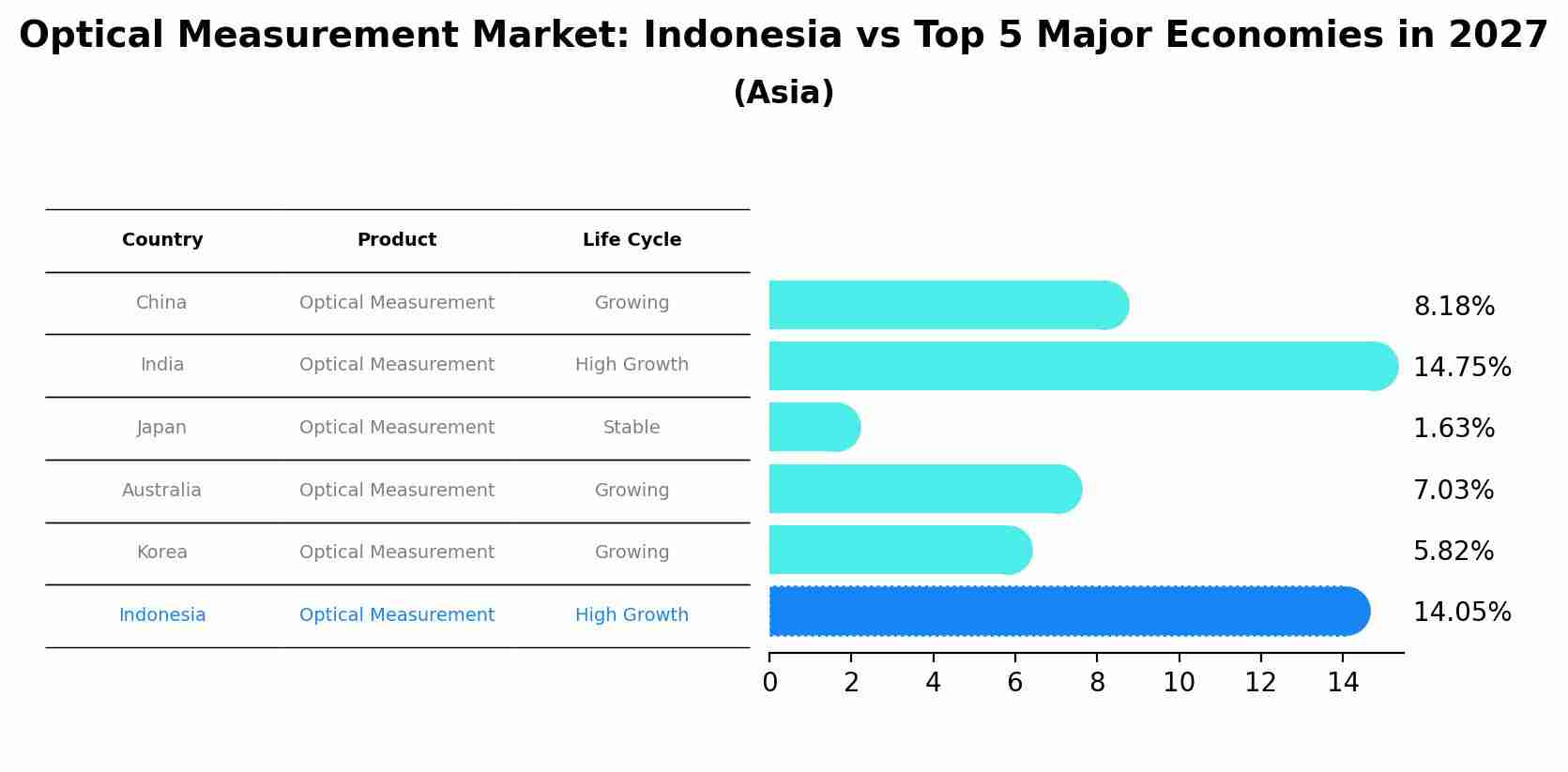 Optical Measurement Market: Indonesia vs Top 5 Major Economies in 2027
(Asia)

| Country | Product | Life Cycle |
|---|---|---|
| China | Optical Measurement | Growing |
| India | Optical Measurement | High Growth |
| Japan | Optical Measurement | Stable |
| Australia | Optical Measurement | Growing |
| Korea | Optical Measurement | Growing |
| Indonesia | Optical Measurement | High Growth |

8.18%
14.75%
1.63%
7.03%
5.82%
14.05%

0 2 4 6 8 10 12 14